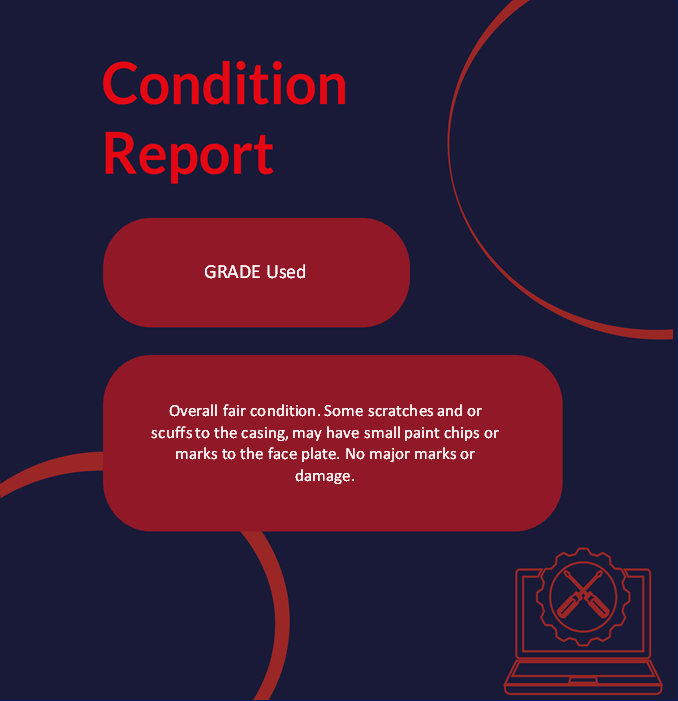 Condition Report

GRADE Used

Overall fair condition. Some scratches and or scuffs to the casing, may have small paint chips or marks to the face plate. No major marks or damage.